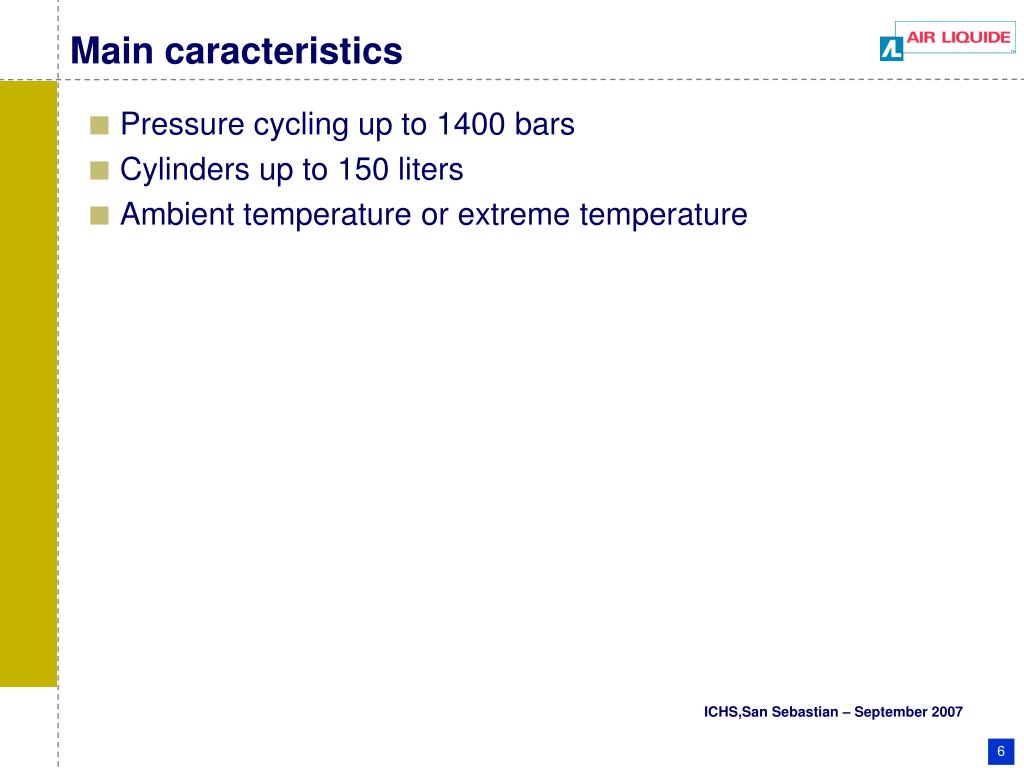 Main caracteristics

AIR LIQUIDE

- Pressure cycling up to 1400 bars
- Cylinders up to 150 liters
- Ambient temperature or extreme temperature

ICHS,San Sebastian – September 2007

6